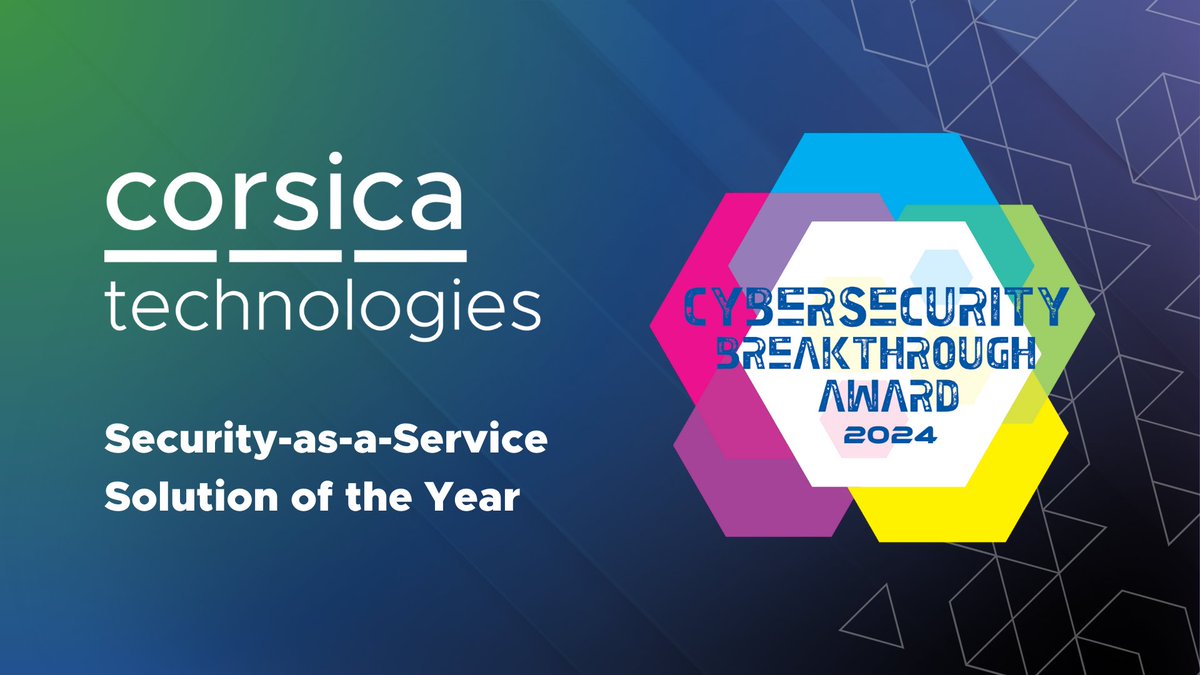 corsica technologies

Security-as-a-Service Solution of the Year

CYBERSECURITY BREAKTHROUGH AWARD 2024